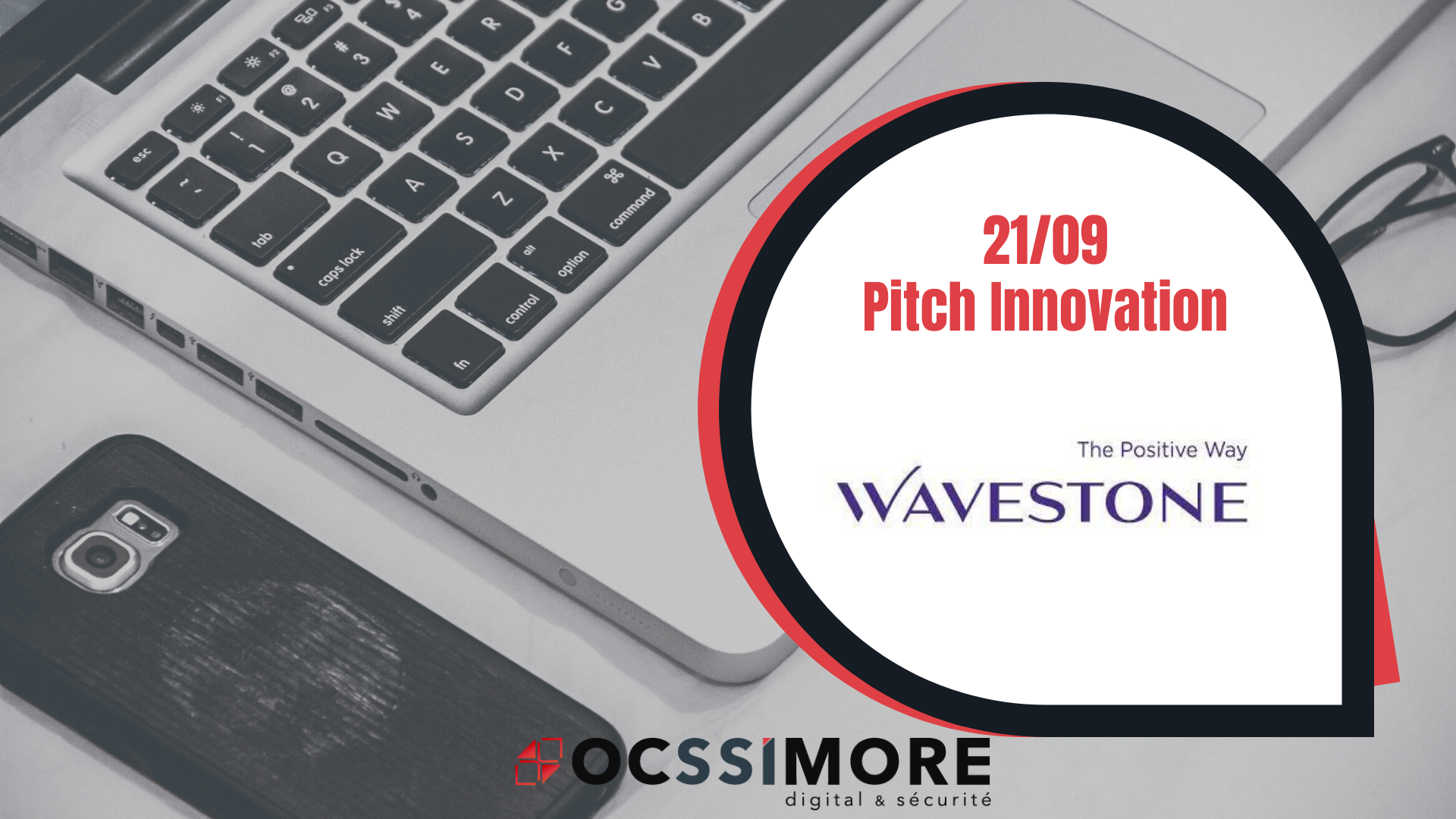 21/09
Pitch Innovation

The Positive Way
WAVESTONE

OCSSIMORE
digital & sécurité